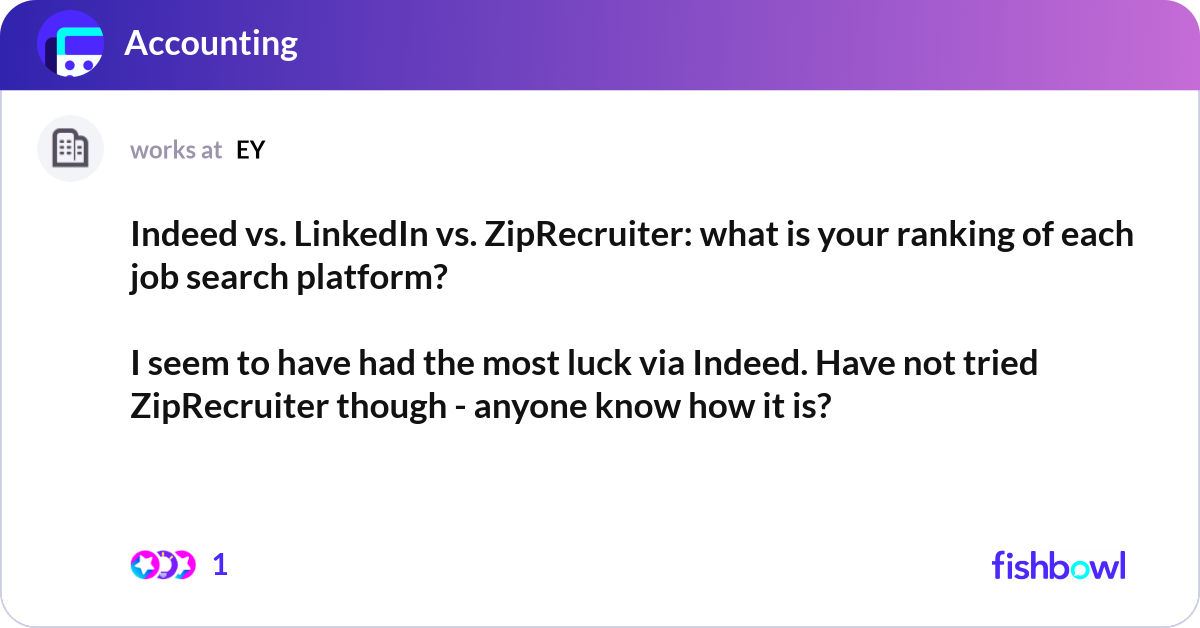 Accounting

works at EY

Indeed vs. LinkedIn vs. ZipRecruiter: what is your ranking of each job search platform?

I seem to have had the most luck via Indeed. Have not tried ZipRecruiter though - anyone know how it is?

1

fishbowl